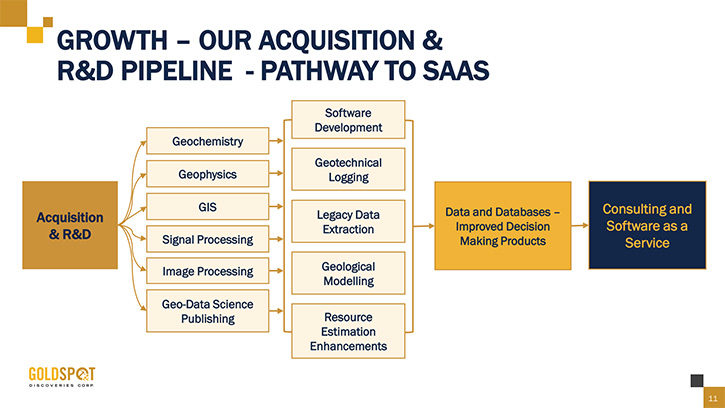 GROWTH – OUR ACQUISITION & R&D PIPELINE - PATHWAY TO SAAS

Acquisition & R&D

Geochemistry

Geophysics

GIS

Signal Processing

Image Processing

Geo-Data Science Publishing

Software Development

Geotechnical Logging

Legacy Data Extraction

Geological Modelling

Resource Estimation Enhancements

Data and Databases – Improved Decision Making Products

Consulting and Software as a Service

GOLDSPOT DISCOVERIES CORP

11